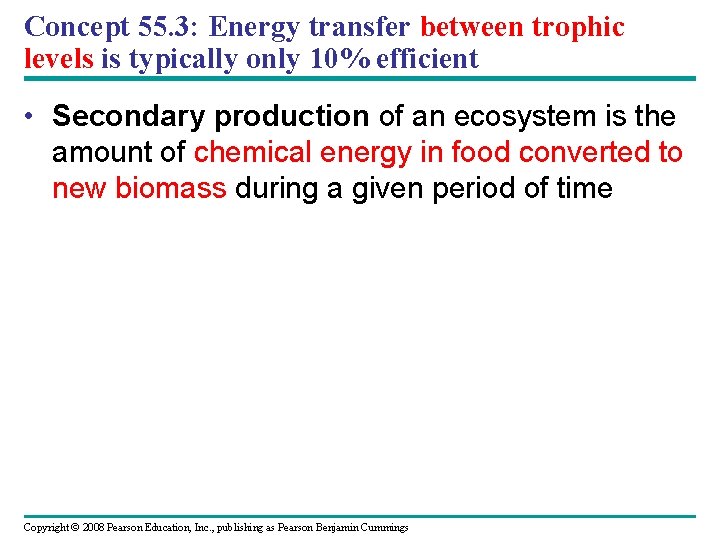 Concept 55.3: Energy transfer between trophic levels is typically only 10% efficient

• Secondary production of an ecosystem is the amount of chemical energy in food converted to new biomass during a given period of time

Copyright © 2008 Pearson Education, Inc., publishing as Pearson Benjamin Cummings